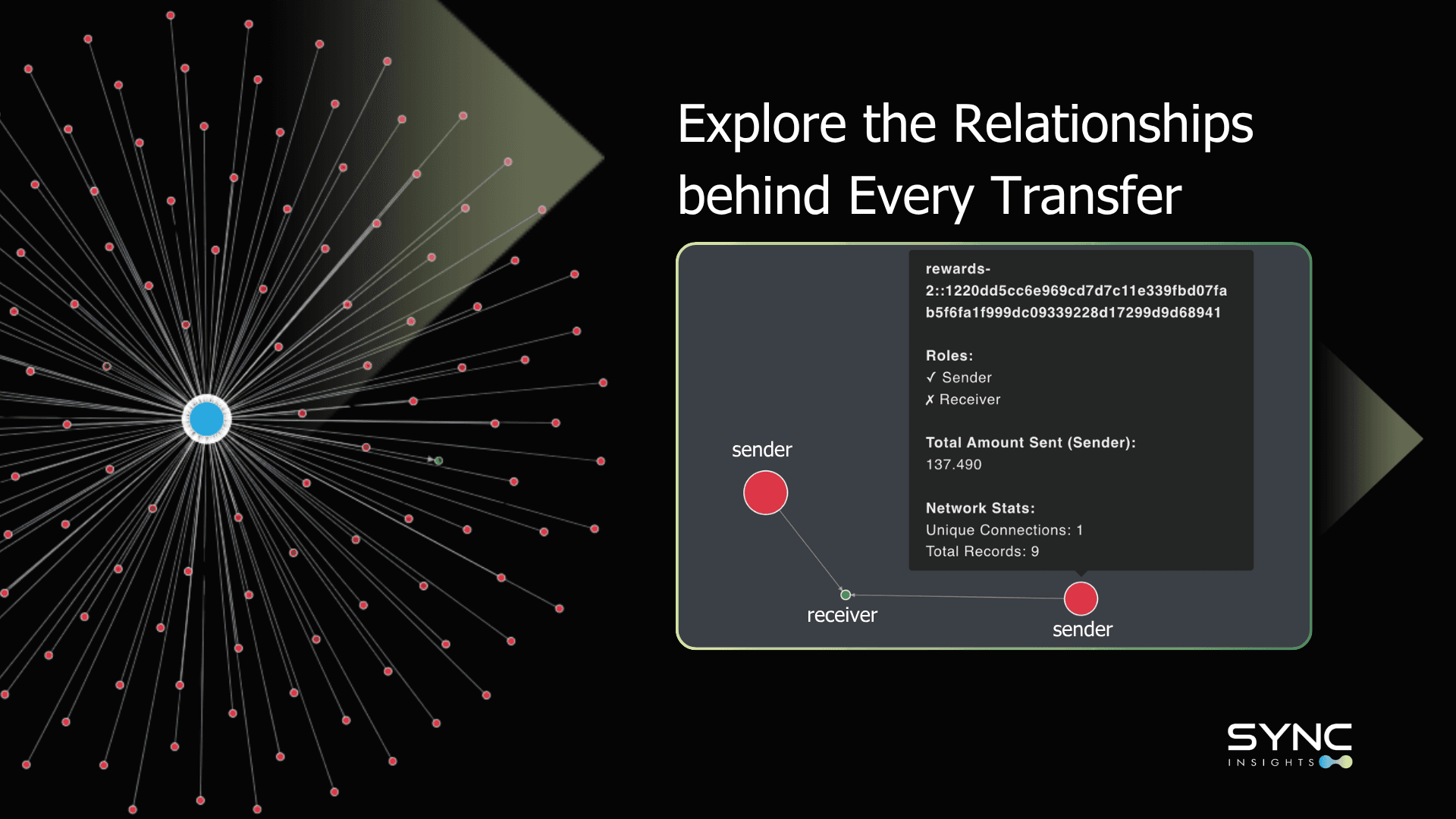 Explore the Relationships behind Every Transfer

rewards-2::1220dd5cc6e969cd7d7c11e339fbd07fab5f6fa1f999dc09339228d17299d9d68941

Roles:
✓ Sender
✗ Receiver

Total Amount Sent (Sender):
137.490

Network Stats:
Unique Connections: 1
Total Records: 9

sender

receiver

sender

SYNC
INSIGHTS